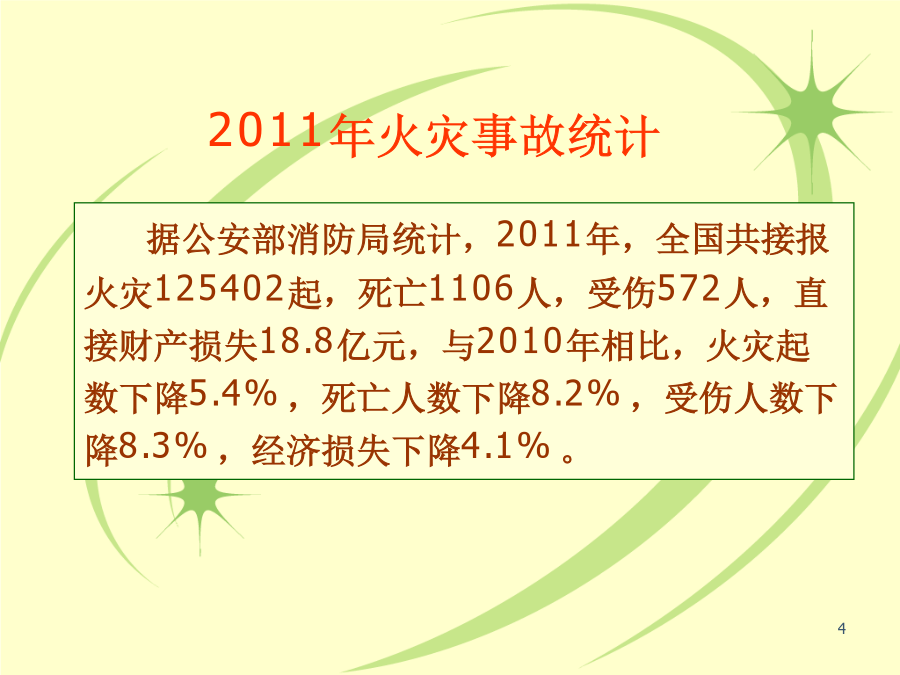 2011年火灾事故统计

据公安部消防局统计，2011年，全国共接报火灾125402起，死亡1106人，受伤572人，直接财产损失18.8亿元，与2010年相比，火灾起数下降5.4%，死亡人数下降8.2%，受伤人数下降8.3%，经济损失下降4.1%。

4